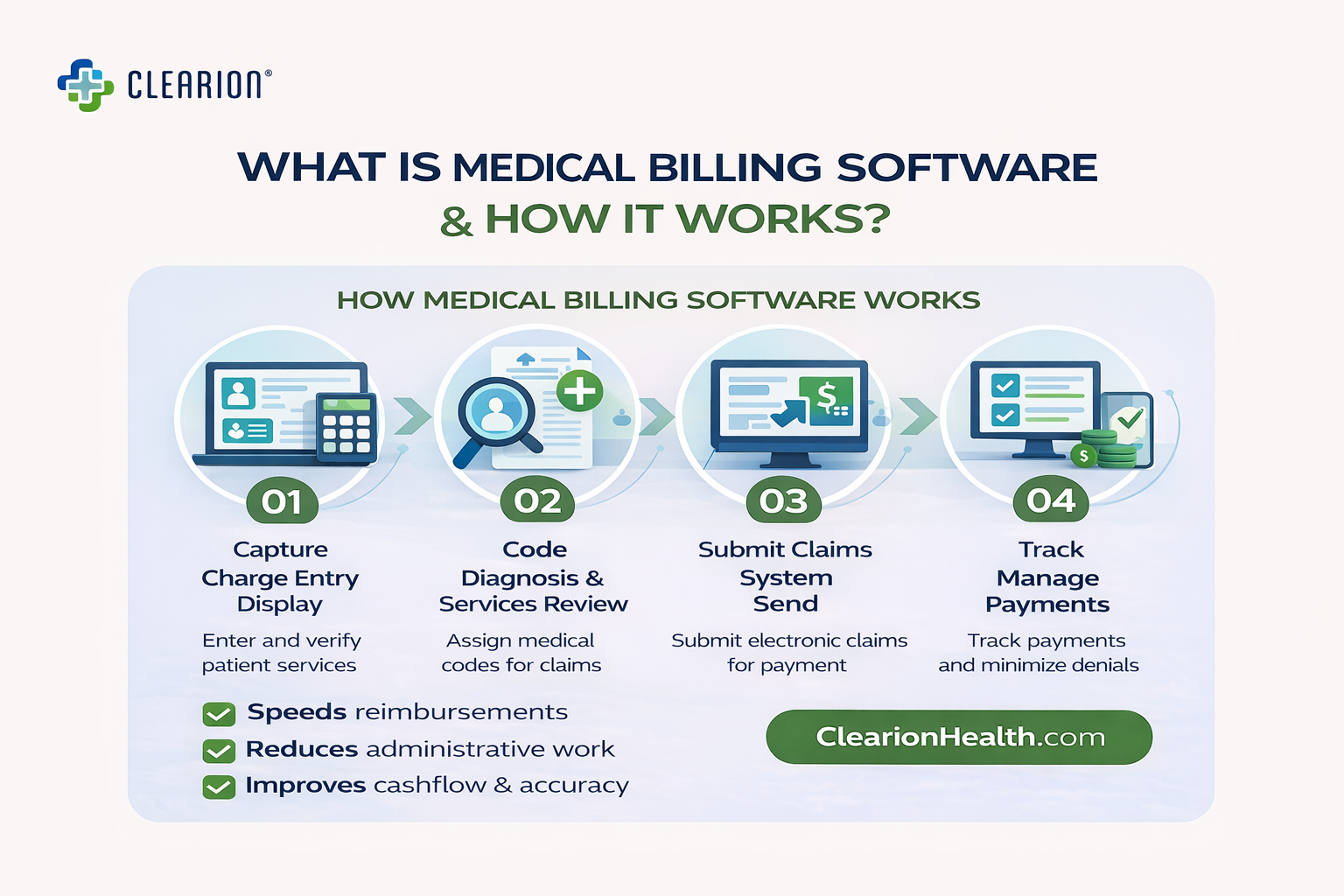 CLEARION®

WHAT IS MEDICAL BILLING SOFTWARE & HOW IT WORKS?

HOW MEDICAL BILLING SOFTWARE WORKS

01
Capture Charge Entry Display
Enter and verify patient services

02
Code Diagnosis & Services Review
Assign medical codes for claims

03
Submit Claims System Send
Submit electronic claims for payment

04
Track Manage Payments
Track payments and minimize denials

Speeds reimbursements
Reduces administrative work
Improves cashflow & accuracy

ClearionHealth.com